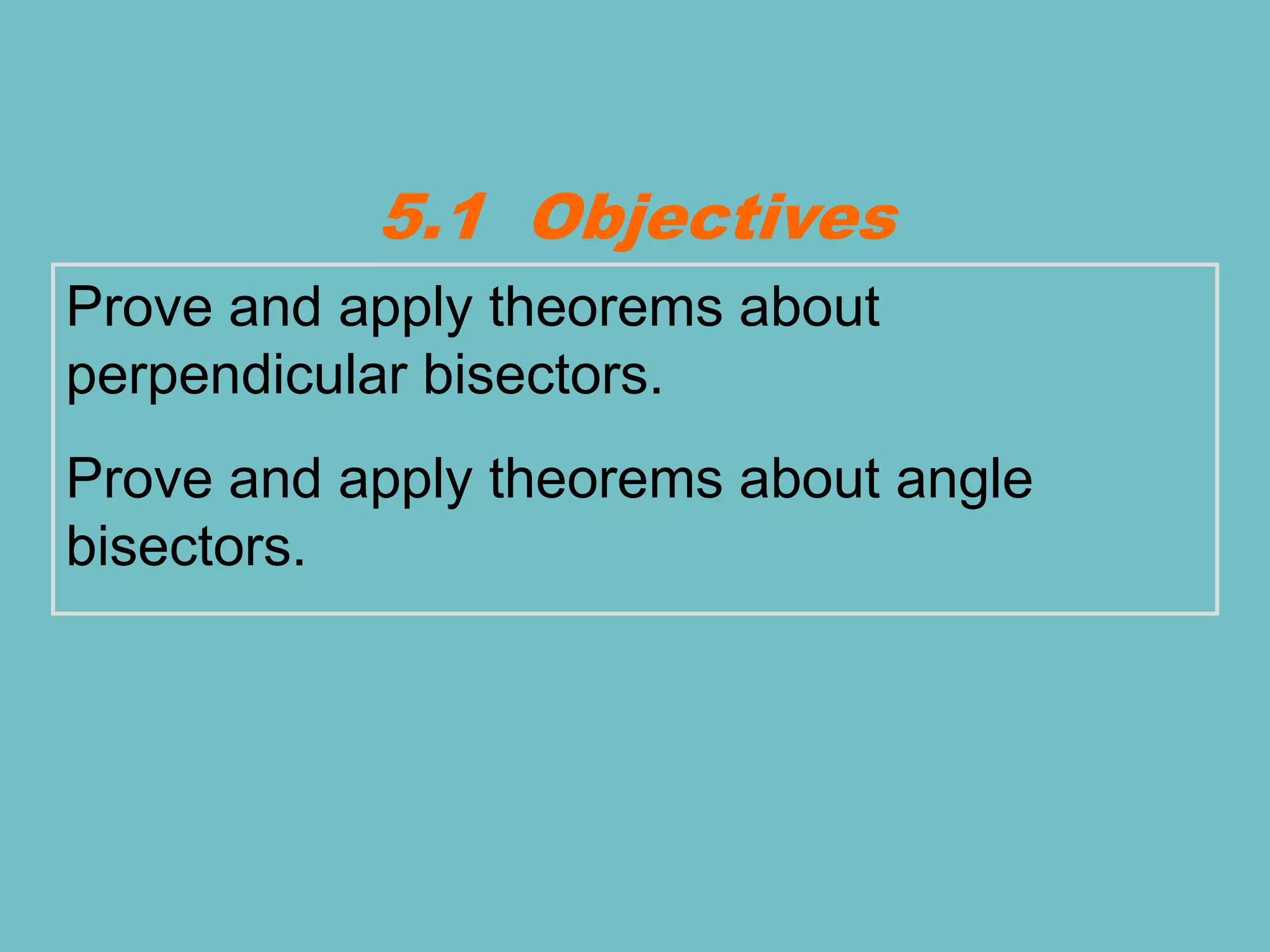 5.1 Objectives

Prove and apply theorems about perpendicular bisectors.

Prove and apply theorems about angle bisectors.